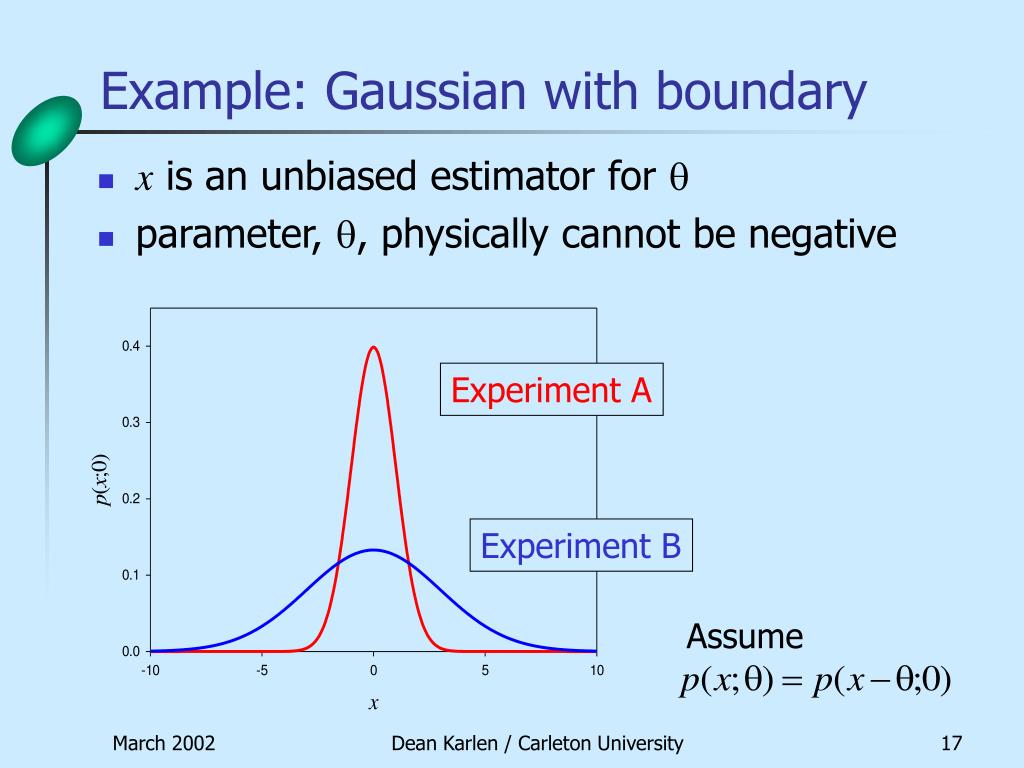 Example: Gaussian with boundary

- $x$ is an unbiased estimator for $\theta$
- parameter, $\theta$, physically cannot be negative

0.4
0.3
0.2
0.1
0.0
$p(x;0)$
-10
-5
0
5
10
$x$

Experiment A

Experiment B

Assume
$p(x;\theta) = p(x-\theta;0)$

March 2002
Dean Karlen / Carleton University
17